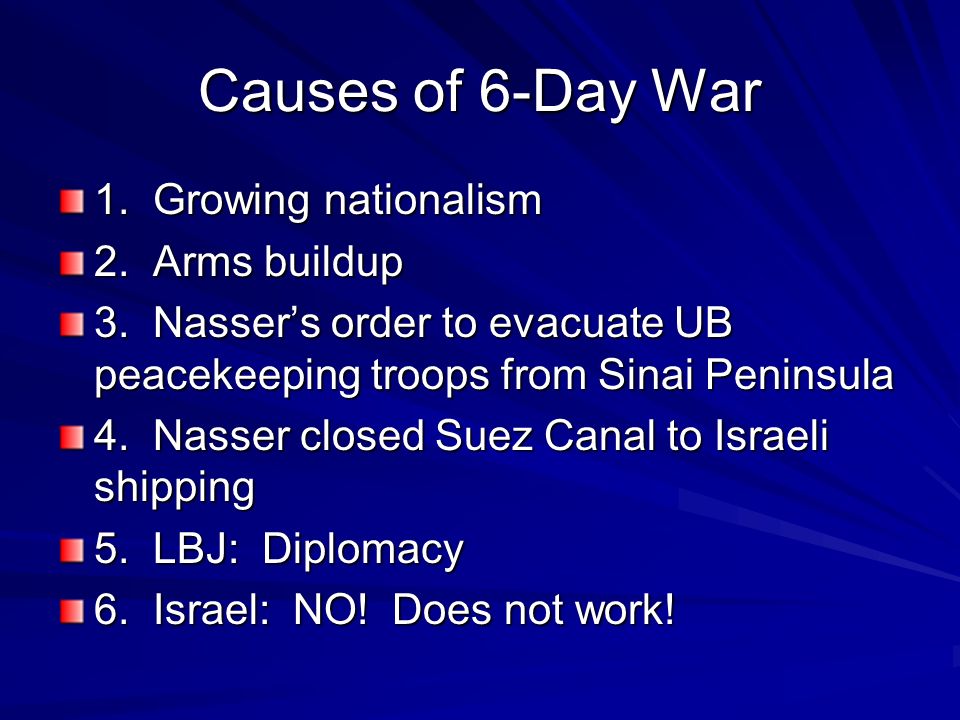 Causes of 6-Day War

1. Growing nationalism

2. Arms buildup

3. Nasser’s order to evacuate UB peacekeeping troops from Sinai Peninsula

4. Nasser closed Suez Canal to Israeli shipping

5. LBJ: Diplomacy

6. Israel: NO! Does not work!